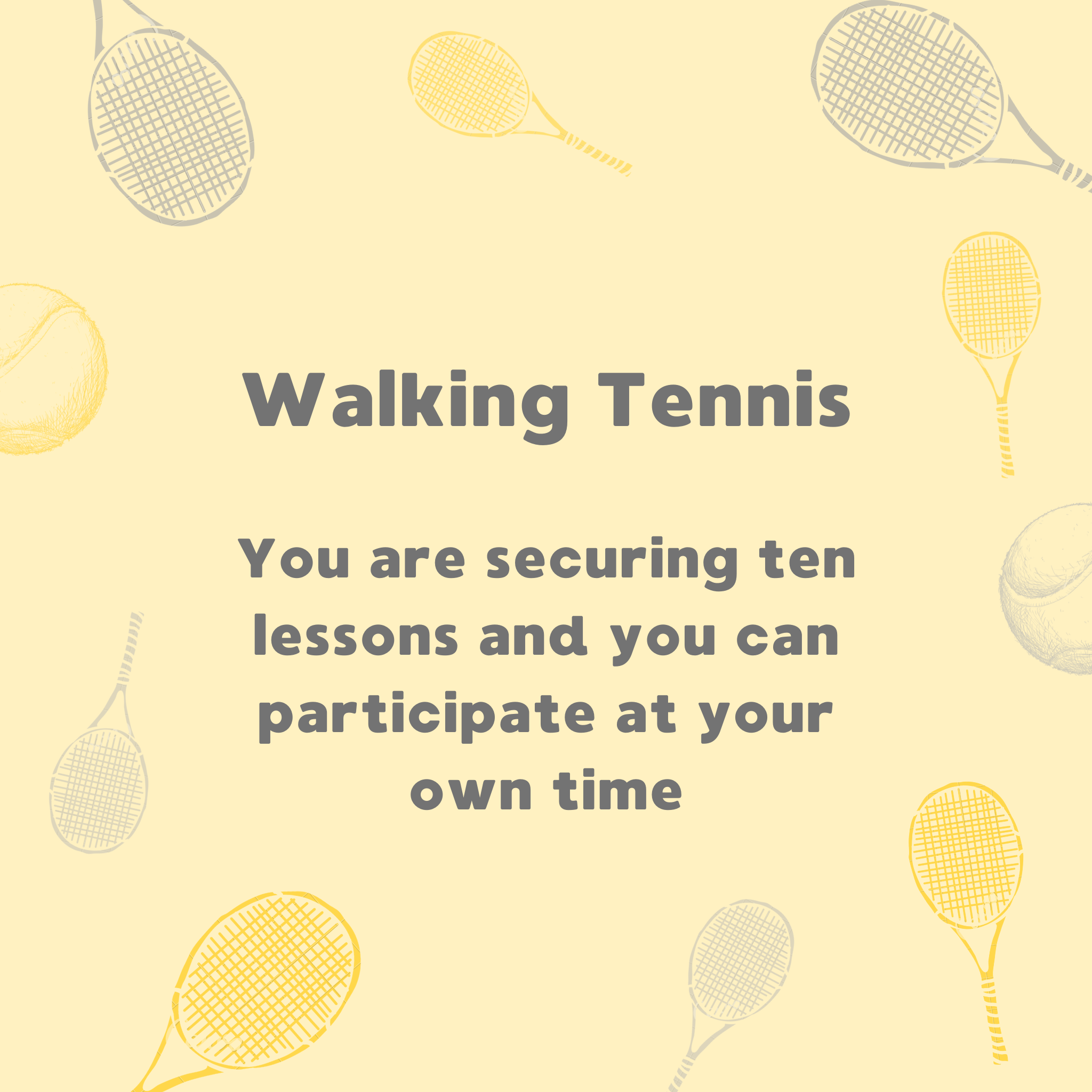 Walking Tennis

You are securing ten lessons and you can participate at your own time